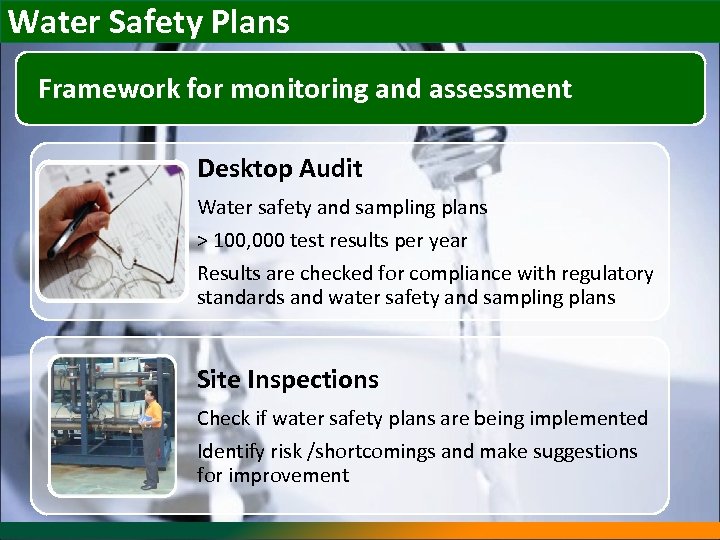 Water Safety Plans

Framework for monitoring and assessment

Desktop Audit

Water safety and sampling plans

> 100,000 test results per year

Results are checked for compliance with regulatory standards and water safety and sampling plans

Site Inspections

Check if water safety plans are being implemented

Identify risk /shortcomings and make suggestions for improvement